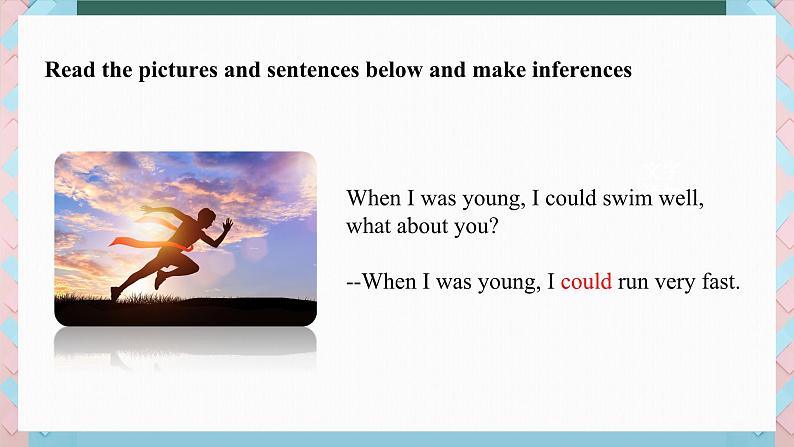 Read the pictures and sentences below and make inferences

When I was young, I could swim well, what about you?

--When I was young, I could run very fast.